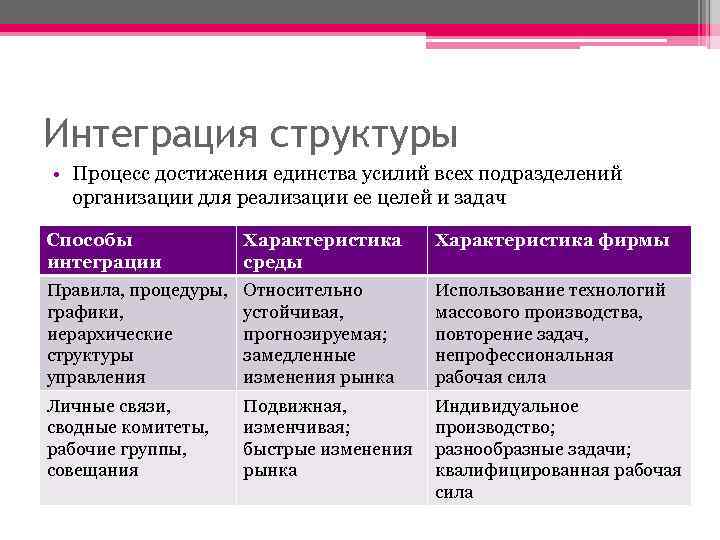 Интеграция структуры

• Процесс достижения единства усилий всех подразделений организации для реализации ее целей и задач

| Способы интеграции | Характеристика среды | Характеристика фирмы |
|---|---|---|
| Правила, процедуры, графики, иерархические структуры управления | Относительно устойчивая, прогнозируемая; замедленные изменения рынка | Использование технологий массового производства, повторение задач, непрофессиональная рабочая сила |
| Личные связи, сводные комитеты, рабочие группы, совещания | Подвижная, изменчивая; быстрые изменения рынка | Индивидуальное производство; разнообразные задачи; квалифицированная рабочая сила |